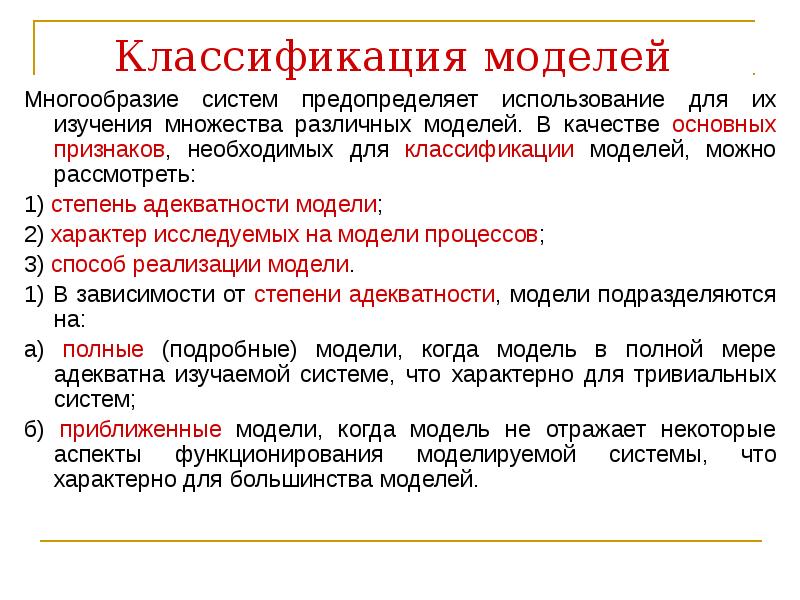 Классификация моделей

Многообразие систем предопределяет использование для их изучения множества различных моделей. В качестве основных признаков, необходимых для классификации моделей, можно рассмотреть:

1) степень адекватности модели;

2) характер исследуемых на модели процессов;

3) способ реализации модели.

1) В зависимости от степени адекватности, модели подразделяются на:

а) полные (подробные) модели, когда модель в полной мере адекватна изучаемой системе, что характерно для тривиальных систем;

б) приближенные модели, когда модель не отражает некоторые аспекты функционирования моделируемой системы, что характерно для большинства моделей.